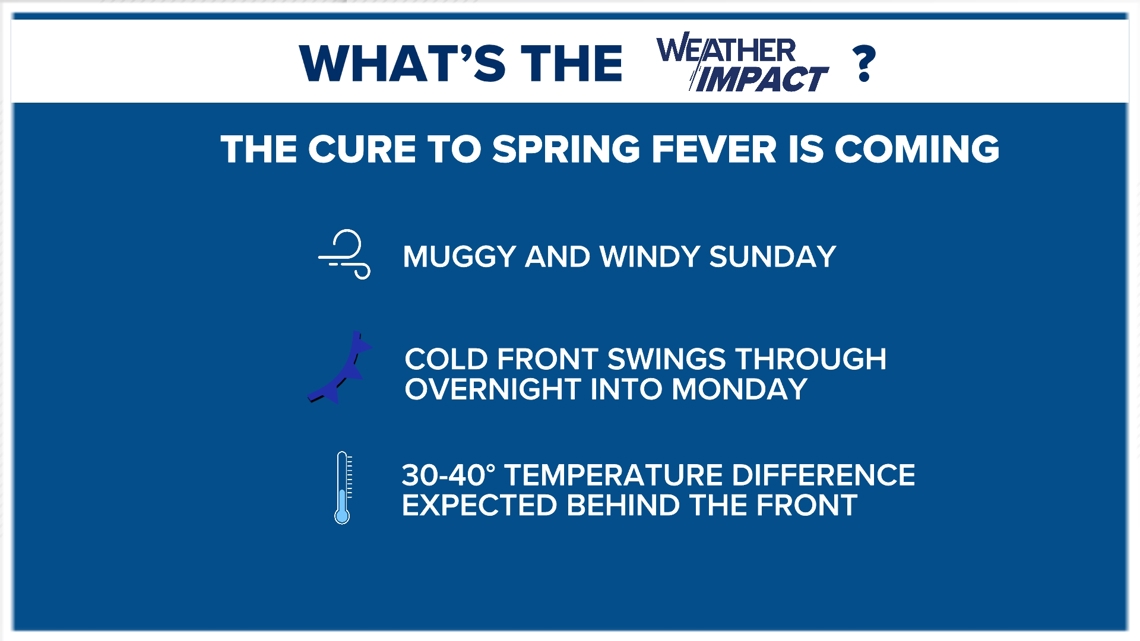 WHAT'S THE WEATHER IMPACT ?

THE CURE TO SPRING FEVER IS COMING

MUGGY AND WINDY SUNDAY

COLD FRONT SWINGS THROUGH OVERNIGHT INTO MONDAY

30-40° TEMPERATURE DIFFERENCE EXPECTED BEHIND THE FRONT